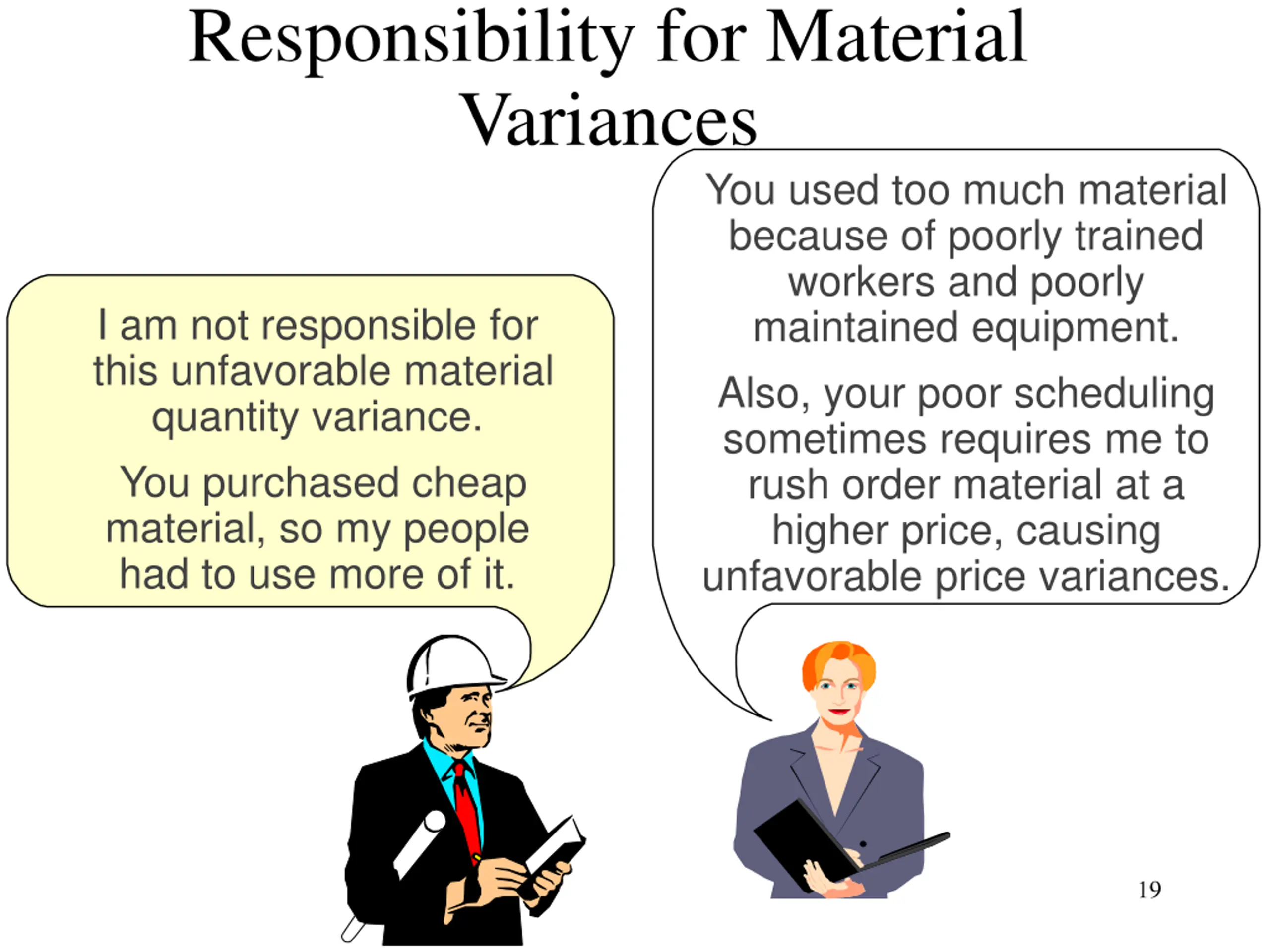 Responsibility for Material Variances

I am not responsible for this unfavorable material quantity variance.

You purchased cheap material, so my people had to use more of it.

You used too much material because of poorly trained workers and poorly maintained equipment.

Also, your poor scheduling sometimes requires me to rush order material at a higher price, causing unfavorable price variances.

19